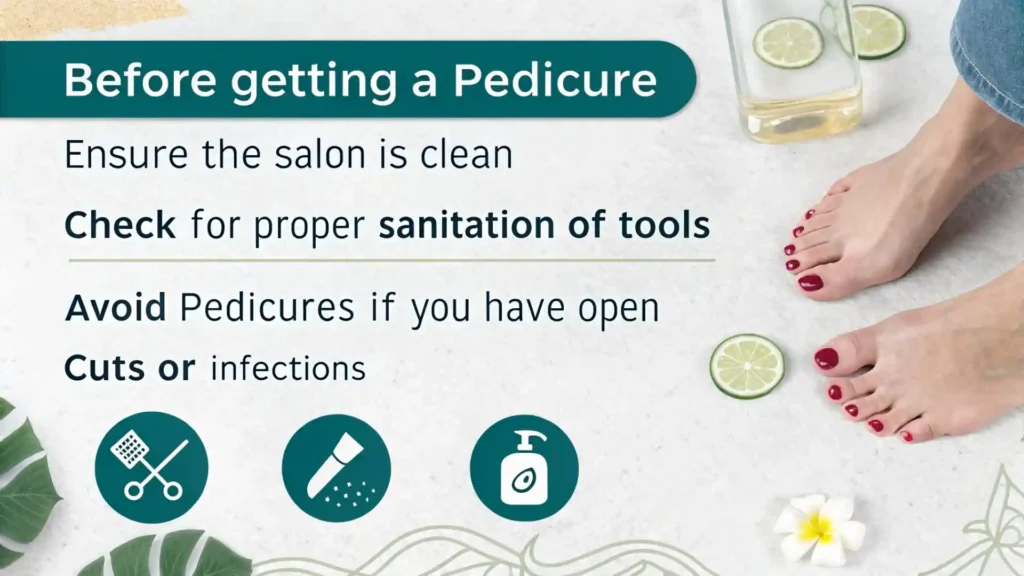 Before getting a Pedicure

Ensure the salon is clean

Check for proper sanitation of tools

Avoid Pedicures if you have open

Cuts or infections